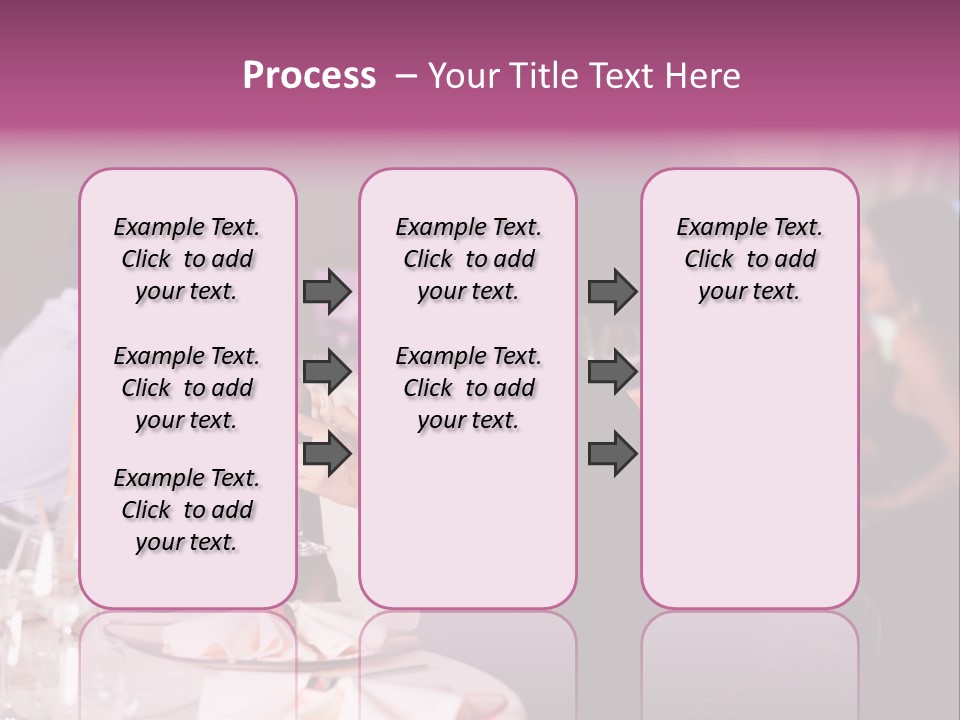 Process – Your Title Text Here

Example Text. Click to add your text.

Example Text. Click to add your text.

Example Text. Click to add your text.

Example Text. Click to add your text.

Example Text. Click to add your text.

Example Text. Click to add your text.